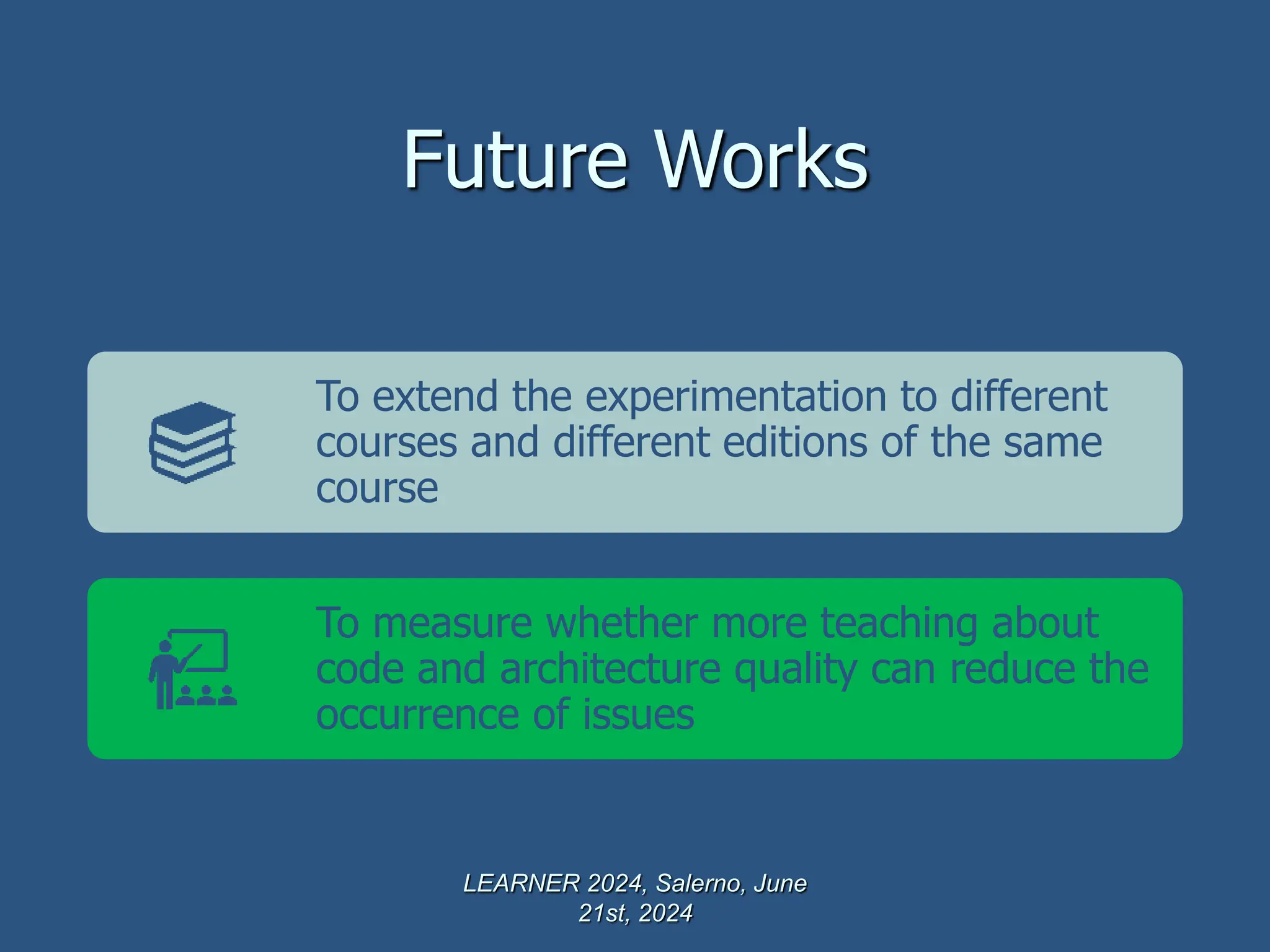 Future Works

To extend the experimentation to different courses and different editions of the same course

To measure whether more teaching about code and architecture quality can reduce the occurrence of issues

LEARNER 2024, Salerno, June 21st, 2024